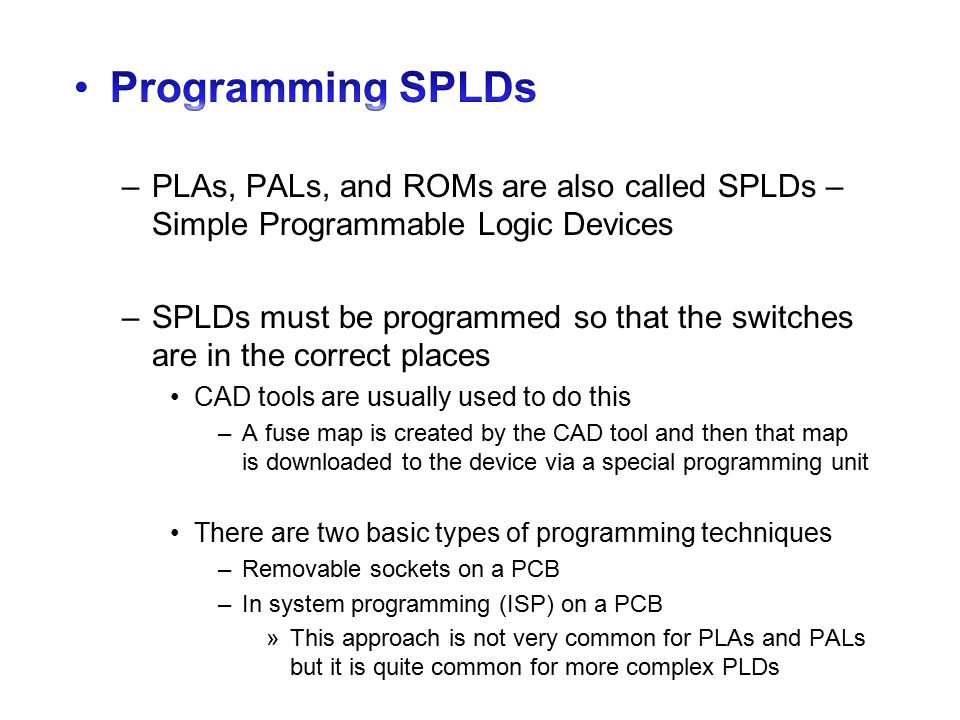 • Programming SPLDs

– PLAs, PALs, and ROMs are also called SPLDs – Simple Programmable Logic Devices

– SPLDs must be programmed so that the switches are in the correct places

• CAD tools are usually used to do this

– A fuse map is created by the CAD tool and then that map is downloaded to the device via a special programming unit

• There are two basic types of programming techniques

– Removable sockets on a PCB

– In system programming (ISP) on a PCB

» This approach is not very common for PLAs and PALs but it is quite common for more complex PLDs